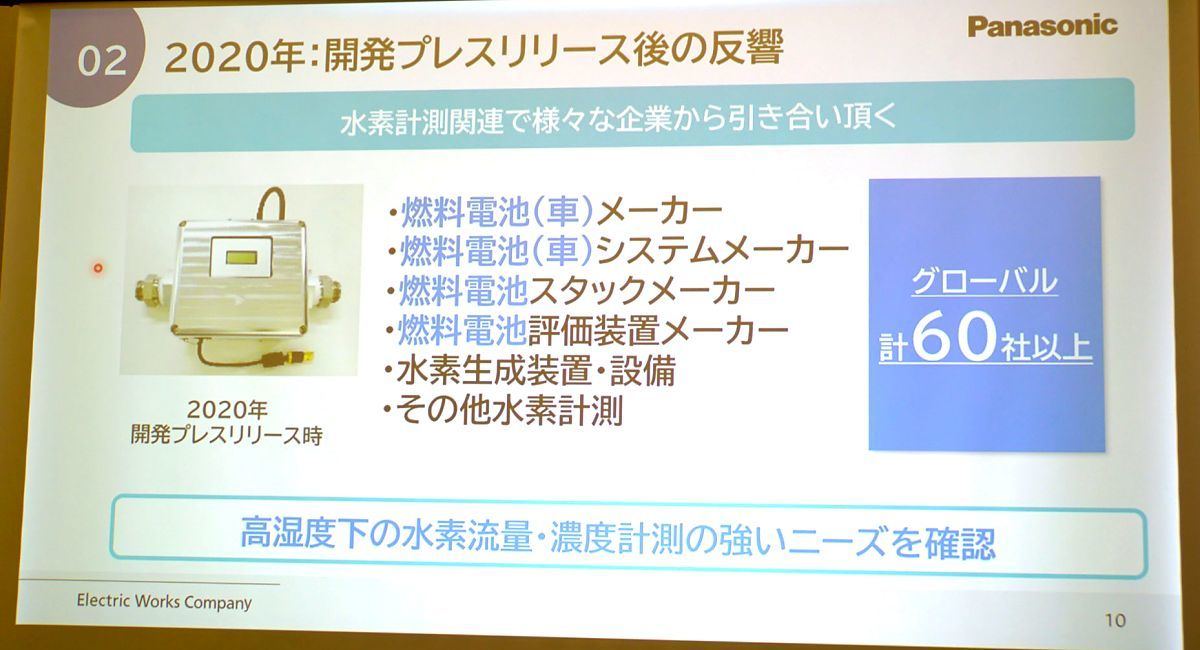 02 2020年:開発プレスリリース後の反響

Panasonic

水素計測関連で様々な企業から引き合い頂く

2020年
開発プレスリリース時

・燃料電池(車)メーカー
・燃料電池(車)システムメーカー
・燃料電池スタックメーカー
・燃料電池評価装置メーカー
・水素生成装置・設備
・その他水素計測

グローバル
計60社以上

高湿度下の水素流量・濃度計測の強いニーズを確認

Electric Works Company

10